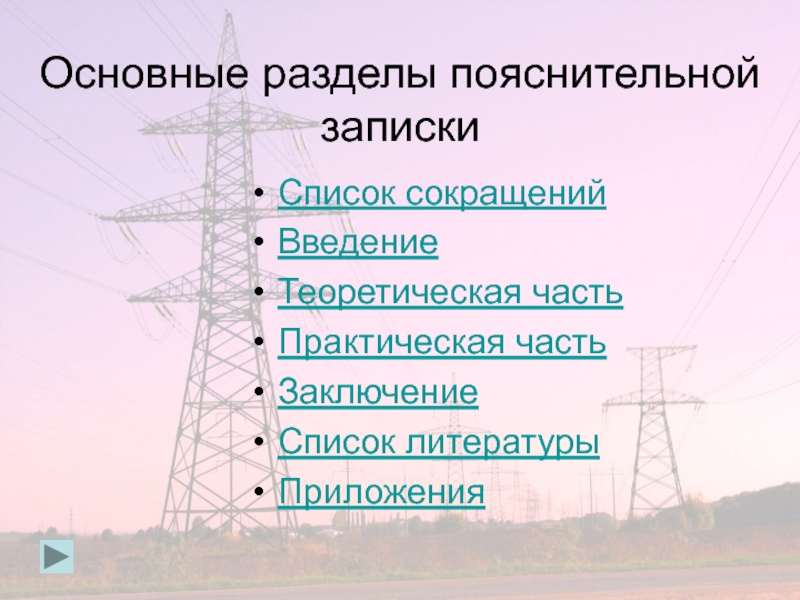 Основные разделы пояснительной записки

• Список сокращений
• Введение
• Теоретическая часть
• Практическая часть
• Заключение
• Список литературы
• Приложения